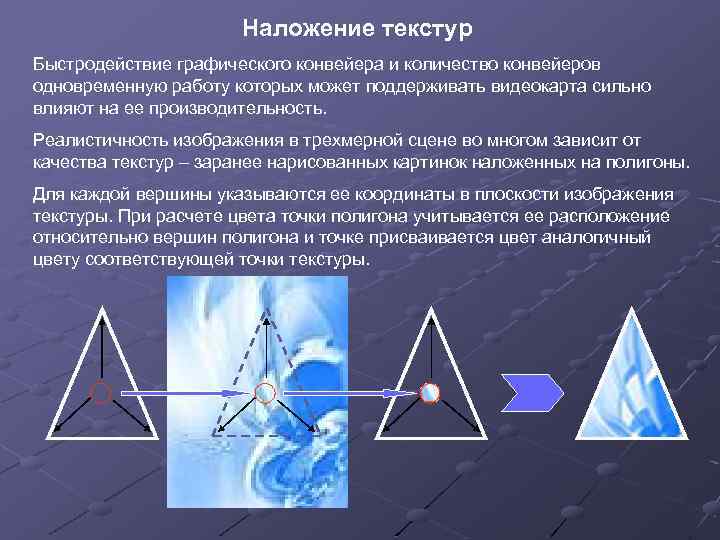 Наложение текстур

Быстродействие графического конвейера и количество конвейеров одновременную работу которых может поддерживать видеокарта сильно влияют на ее производительность.

Реалистичность изображения в трехмерной сцене во многом зависит от качества текстур – заранее нарисованных картинок наложенных на полигоны.

Для каждой вершины указываются ее координаты в плоскости изображения текстуры. При расчете цвета точки полигона учитывается ее расположение относительно вершин полигона и точке присваивается цвет аналогичный цвету соответствующей точки текстуры.